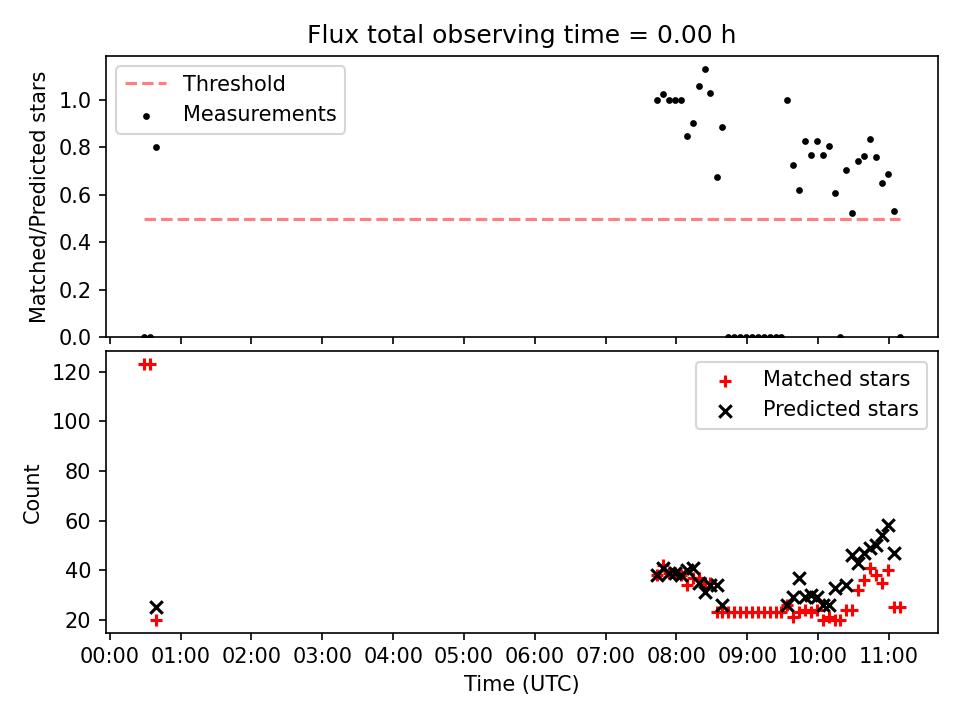 Flux total observing time = 0.00 h

Threshold
Measurements

Matched/Predicted stars

1.0
0.8
0.6
0.4
0.2
0.0

Matched stars
Predicted stars

Count

120
100
80
60
40
20

00:00 01:00 02:00 03:00 04:00 05:00 06:00 07:00 08:00 09:00 10:00 11:00

Time (UTC)